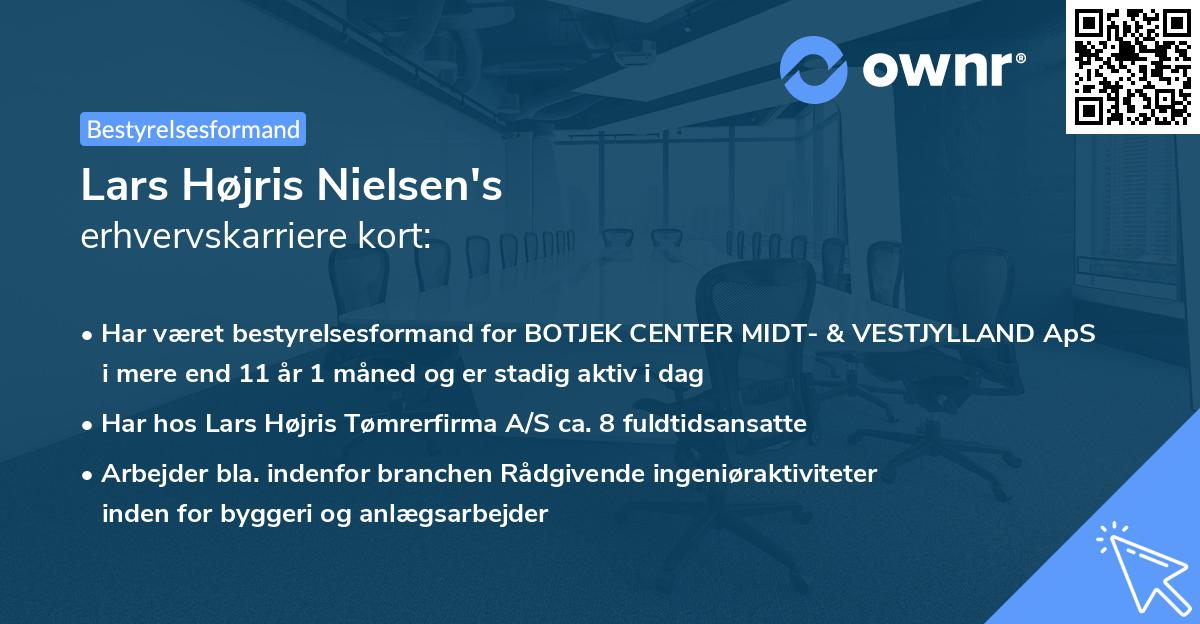 ownr®

Bestyrelsesformand

Lars Højris Nielsen's
erhvervskarriere kort:

• Har været bestyrelsesformand for BOTJEK CENTER MIDT- & VESTJYLLAND ApS i mere end 11 år 1 måned og er stadig aktiv i dag

• Har hos Lars Højris Tømrerfirma A/S ca. 8 fuldtidsansatte

• Arbejder bla. indenfor branchen Rådgivende ingeniøraktiviteter inden for byggeri og anlægsarbejder